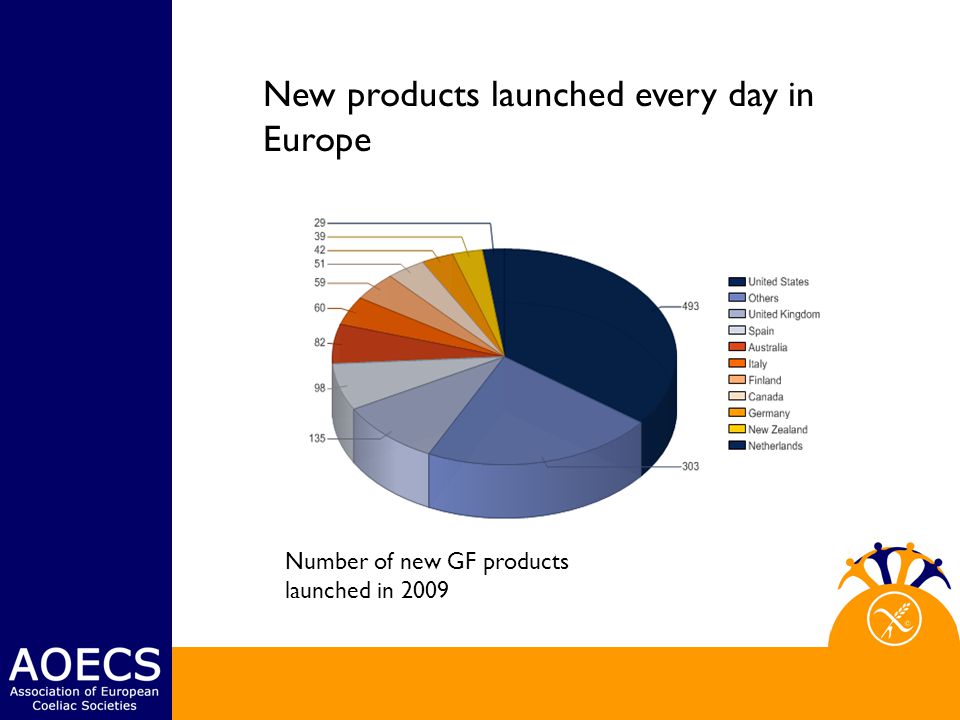 New products launched every day in Europe

29
39
42
51
59
60
82
98
135
493
303

United States
Others
United Kingdom
Spain
Australia
Italy
Finland
Canada
Germany
New Zealand
Netherlands

Number of new GF products launched in 2009

AOECS
Association of European Coeliac Societies